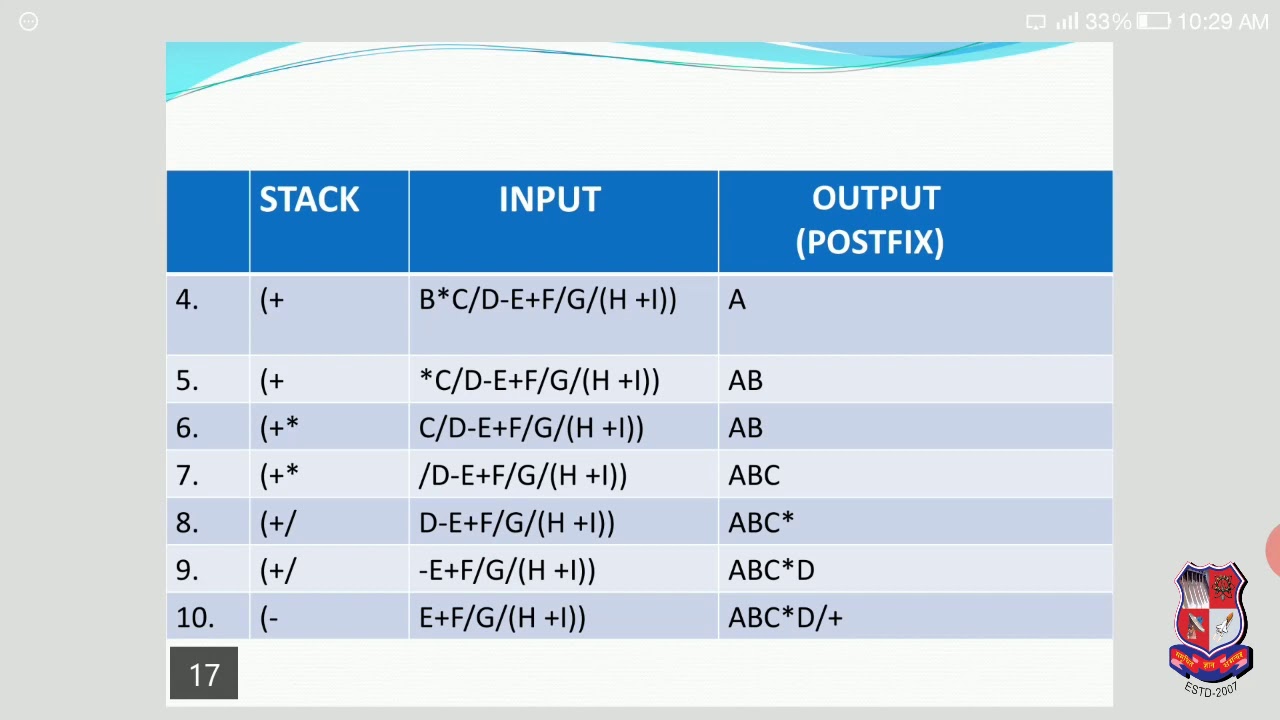 33% 10:29 AM

| | STACK | INPUT | OUTPUT (POSTFIX) |
|---|---|---|---|
| 4. | (+ | B*C/D-E+F/G/(H +I)) | A |
| 5. | (+ | *C/D-E+F/G/(H +I)) | AB |
| 6. | (+* | C/D-E+F/G/(H +I)) | AB |
| 7. | (+* | /D-E+F/G/(H +I)) | ABC |
| 8. | (+/ | D-E+F/G/(H +I)) | ABC* |
| 9. | (+/ | -E+F/G/(H +I)) | ABC*D |
| 10. | (- | E+F/G/(H +I)) | ABC*D/+ |

17

ESTD-2007